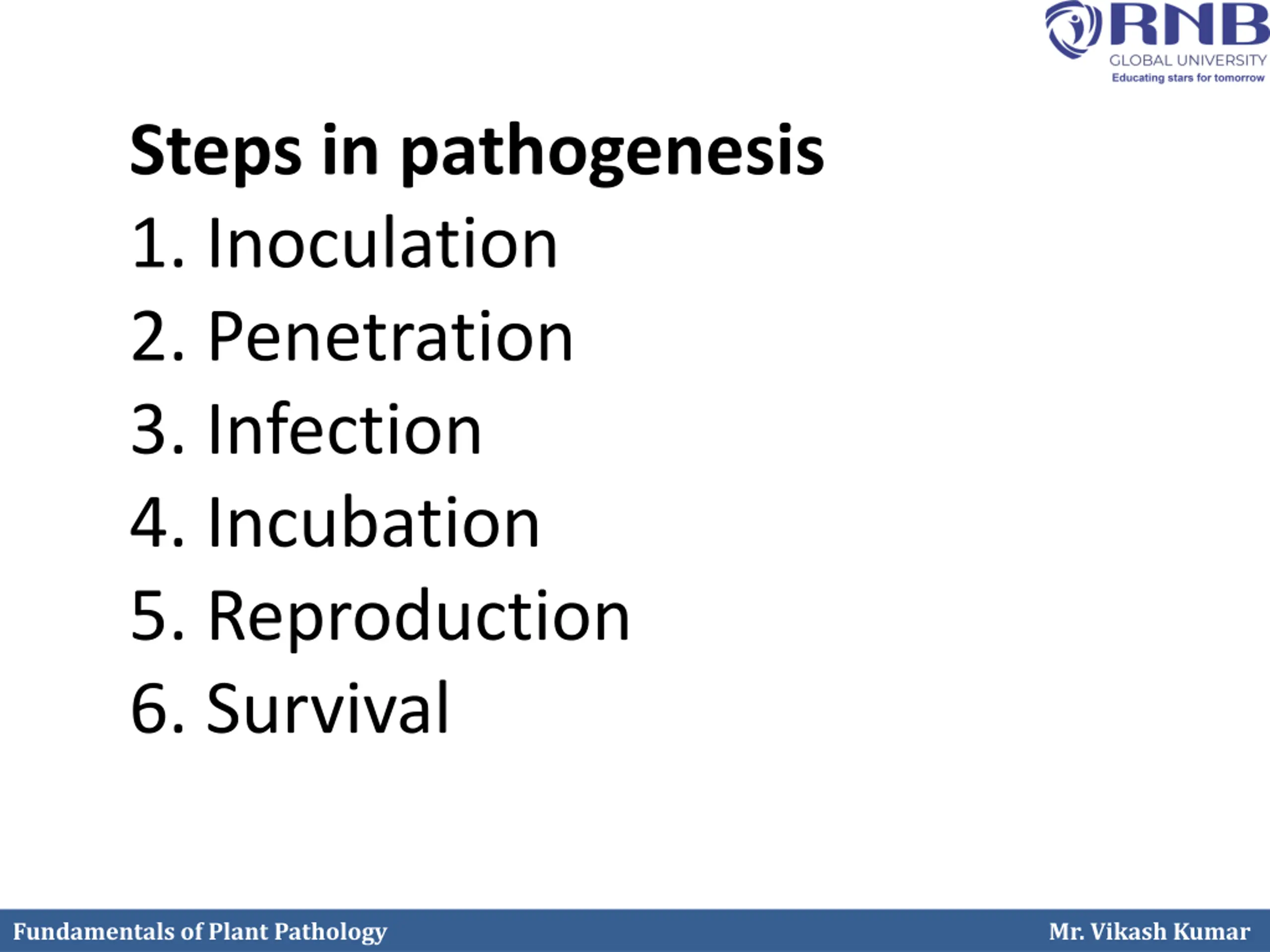 RNB
GLOBAL UNIVERSITY
Educating stars for tomorrow

Steps in pathogenesis

1. Inoculation
2. Penetration
3. Infection
4. Incubation
5. Reproduction
6. Survival

Fundamentals of Plant Pathology

Mr. Vikash Kumar